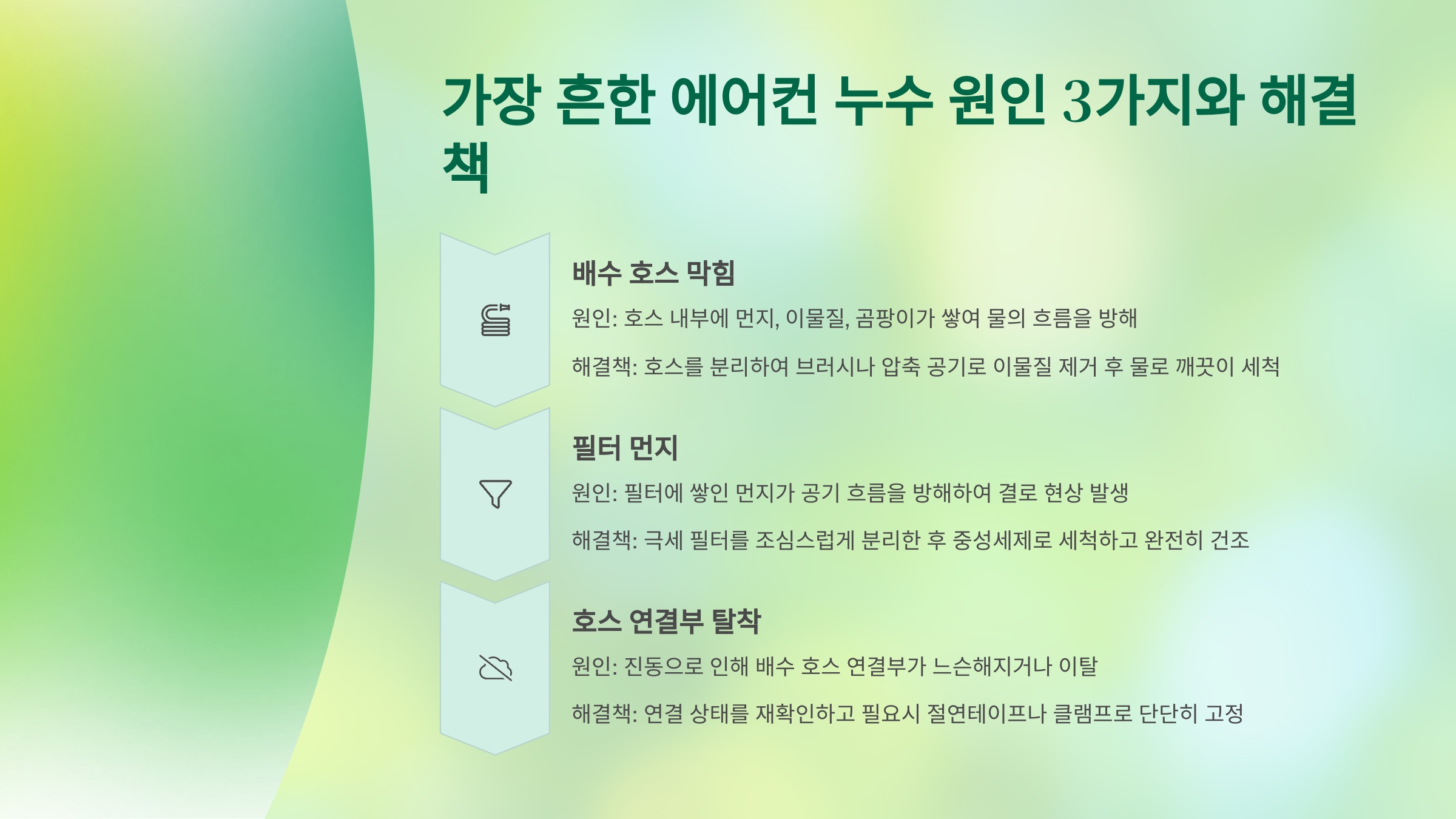 가장 흔한 에어컨 누수 원인 3가지와 해결책

배수 호스 막힘

원인: 호스 내부에 먼지, 이물질, 곰팡이가 쌓여 물의 흐름을 방해

해결책: 호스를 분리하여 브러시나 압축 공기로 이물질 제거 후 물로 깨끗이 세척

필터 먼지

원인: 필터에 쌓인 먼지가 공기 흐름을 방해하여 결로 현상 발생

해결책: 극세 필터를 조심스럽게 분리한 후 중성세제로 세척하고 완전히 건조

호스 연결부 탈착

원인: 진동으로 인해 배수 호스 연결부가 느슨해지거나 이탈

해결책: 연결 상태를 재확인하고 필요시 절연테이프나 클램프로 단단히 고정